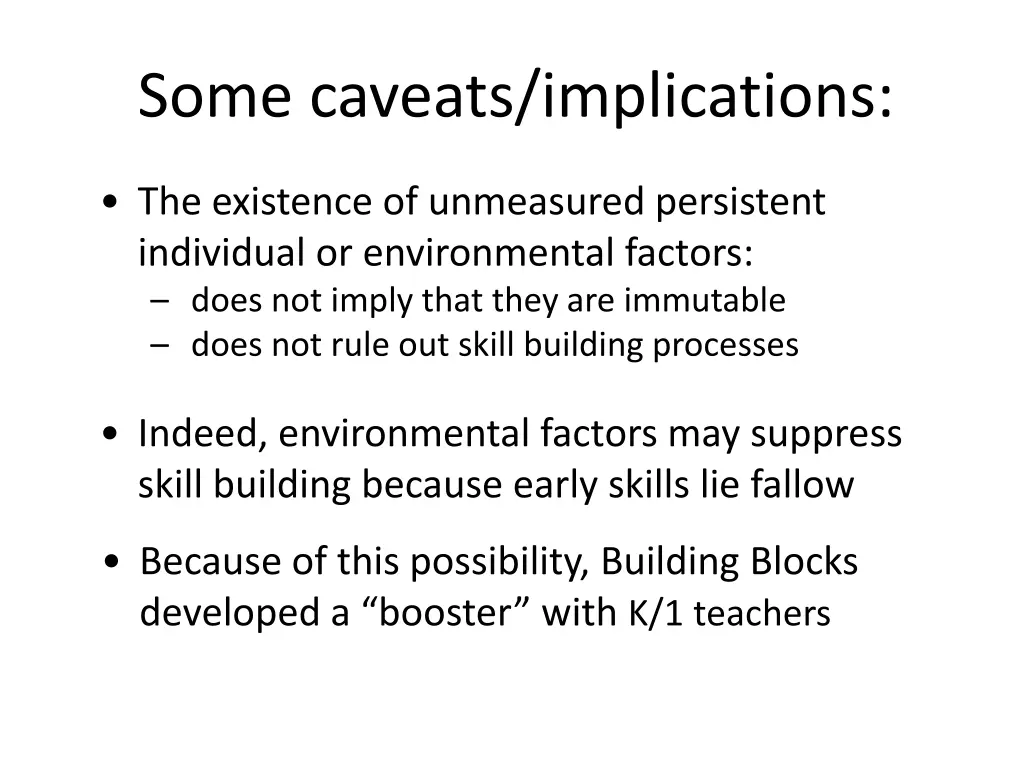 Some caveats/implications:

• The existence of unmeasured persistent individual or environmental factors:
– does not imply that they are immutable
– does not rule out skill building processes

• Indeed, environmental factors may suppress skill building because early skills lie fallow

• Because of this possibility, Building Blocks developed a “booster” with K/1 teachers